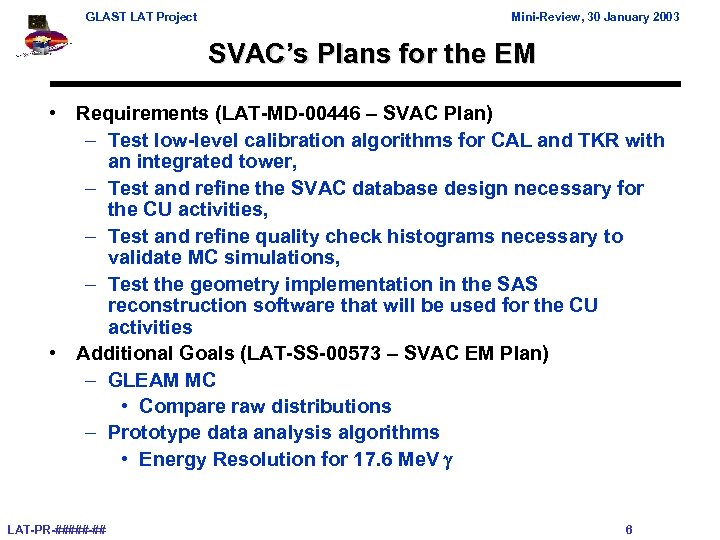 GLAST LAT Project

Mini-Review, 30 January 2003

SVAC's Plans for the EM

• Requirements (LAT-MD-00446 – SVAC Plan)
– Test low-level calibration algorithms for CAL and TKR with an integrated tower,
– Test and refine the SVAC database design necessary for the CU activities,
– Test and refine quality check histograms necessary to validate MC simulations,
– Test the geometry implementation in the SAS reconstruction software that will be used for the CU activities
• Additional Goals (LAT-SS-00573 – SVAC EM Plan)
– GLEAM MC
• Compare raw distributions
– Prototype data analysis algorithms
• Energy Resolution for 17.6 MeV $\gamma$

LAT-PR-#####-##

6